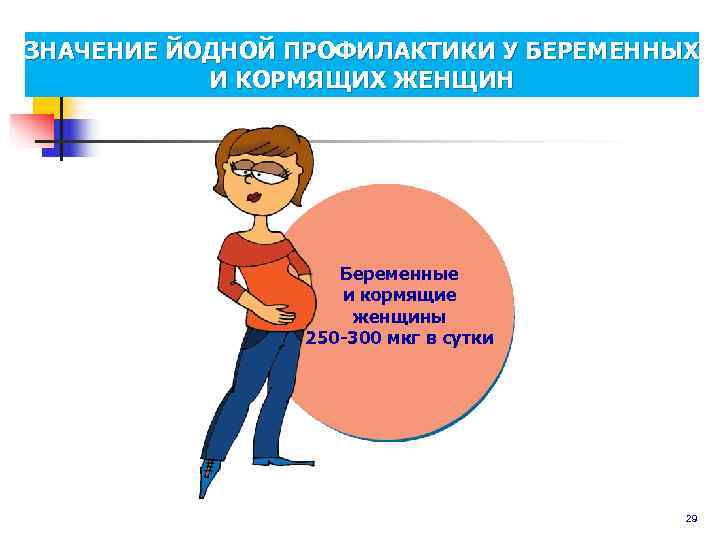 ЗНАЧЕНИЕ ЙОДНОЙ ПРОФИЛАКТИКИ У БЕРЕМЕННЫХ И КОРМЯЩИХ ЖЕНЩИН

Беременные и кормящие женщины 250-300 мкг в сутки

29